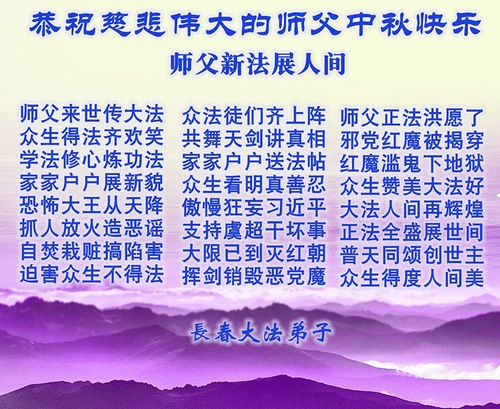 恭祝慈悲伟大的师父中秋快乐

师父新法展人间

师父来世传大法
众生得法齐欢笑
学法修心炼功法
家家户户展新貌
恐怖大王从天降
抓人放火造恶谣
自焚栽赃搞陷害
迫害众生不得法

众法徒们齐上阵
共舞天剑讲真相
家家户户送法帖
众生看明真善忍
傲慢狂妄习近平
支持虞超干坏事
大限已到灭红朝
挥剑销毁恶党魔

师父正法洪愿了
邪党红魔被揭穿
红魔滥鬼下地狱
众生赞美大法好
大法人间再辉煌
正法全盛展世间
普天同颂创世主
众生得度人间美

長春大法弟子